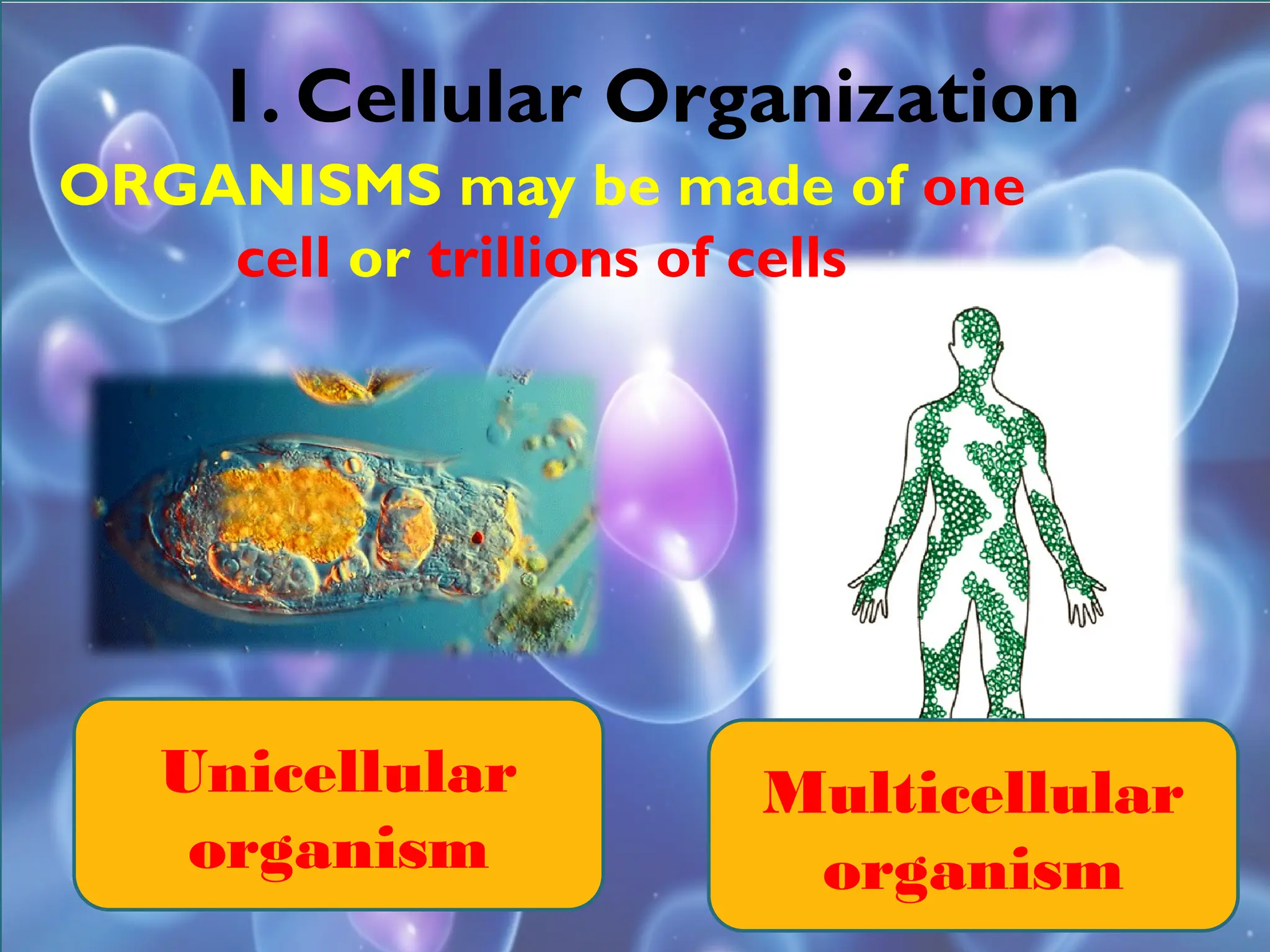 1. Cellular Organization

ORGANISMS may be made of one cell or trillions of cells

Unicellular organism

Multicellular organism